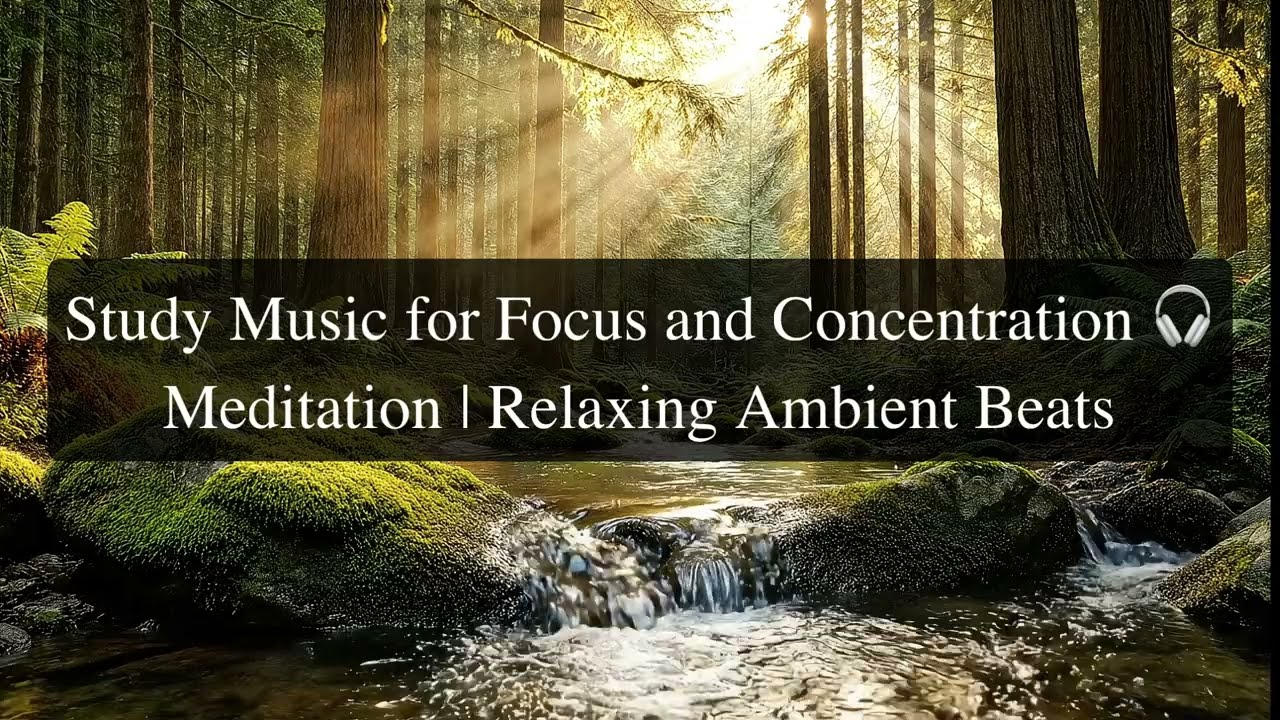 Study Music for Focus and Concentration 🎧
Meditation | Relaxing Ambient Beats